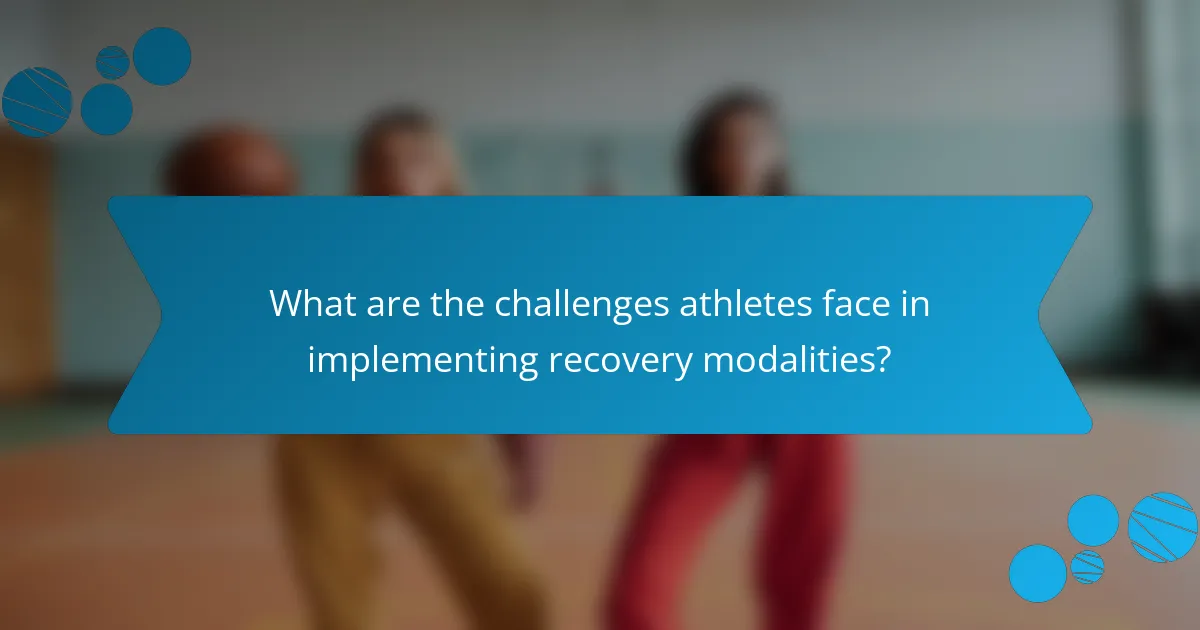 What are the challenges athletes face in implementing recovery modalities?